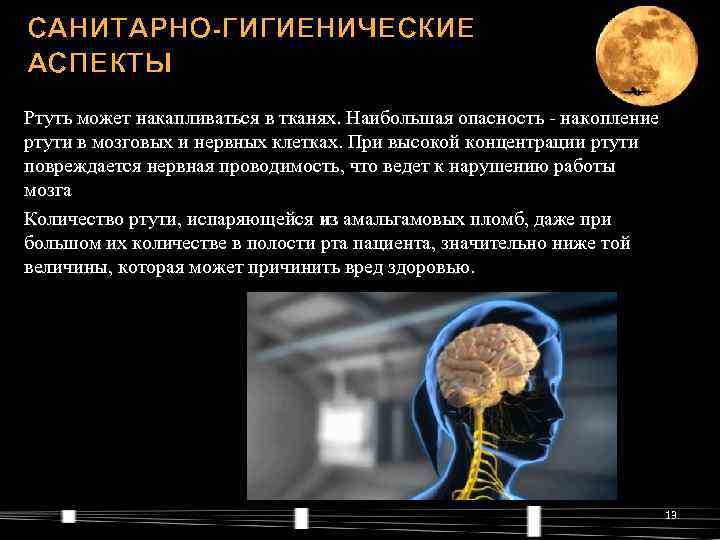 САНИТАРНО-ГИГИЕНИЧЕСКИЕ АСПЕКТЫ

Ртуть может накапливаться в тканях. Наибольшая опасность - накопление ртути в мозговых и нервных клетках. При высокой концентрации ртути повреждается нервная проводимость, что ведет к нарушению работы мозга

Количество ртути, испаряющейся из амальгамовых пломб, даже при большом их количестве в полости рта пациента, значительно ниже той величины, которая может причинить вред здоровью.

13